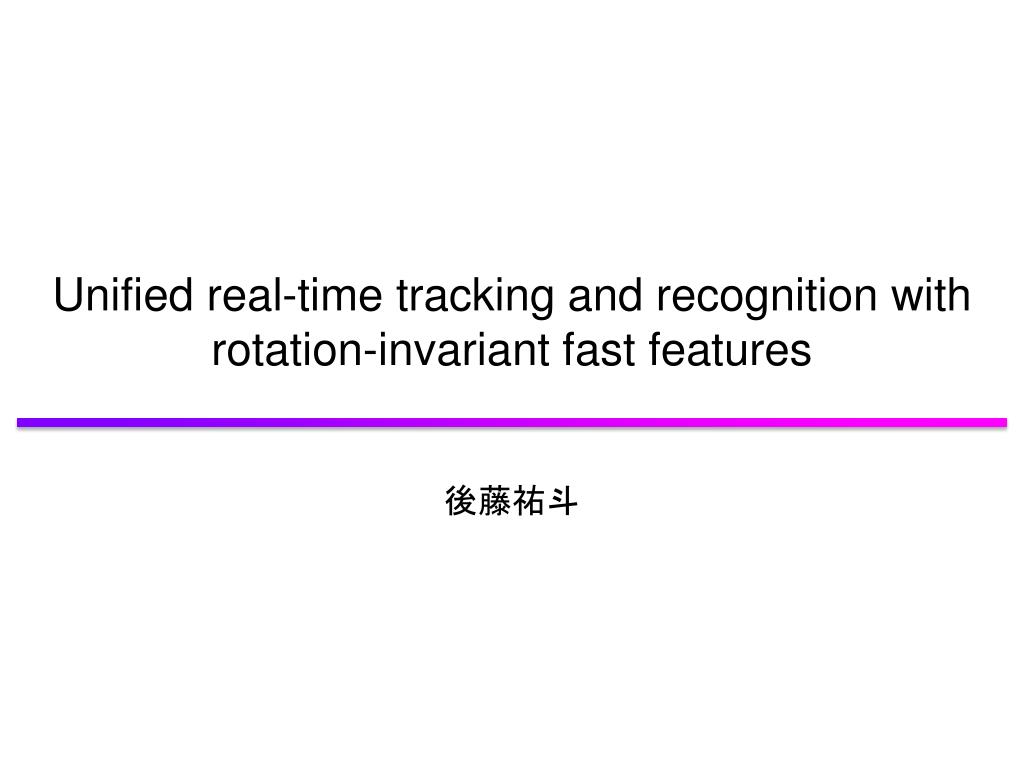 Unified real-time tracking and recognition with rotation-invariant fast features

後藤祐斗